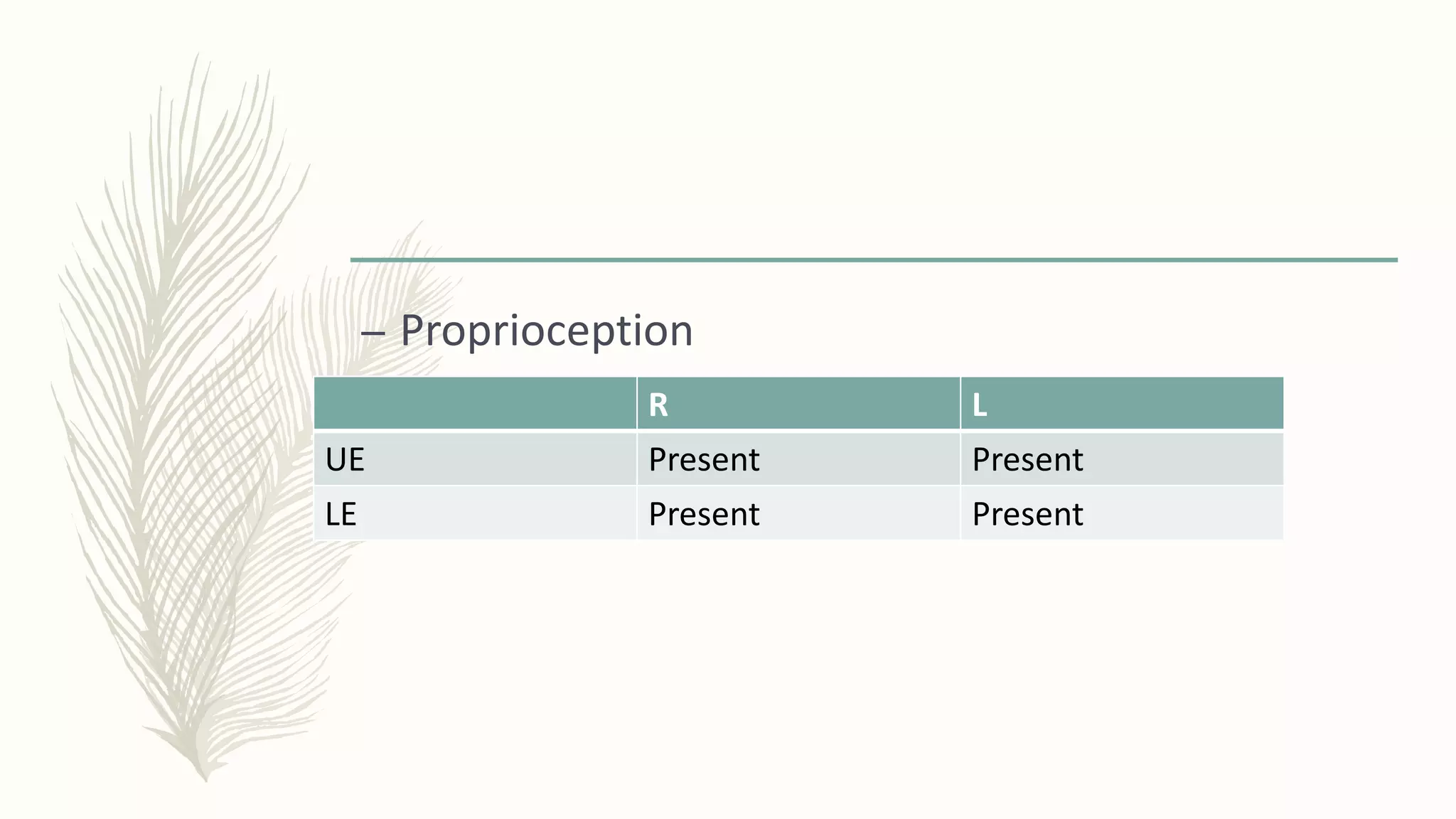 – Proprioception

| | R | L |
|---|---|---|
| UE | Present | Present |
| LE | Present | Present |